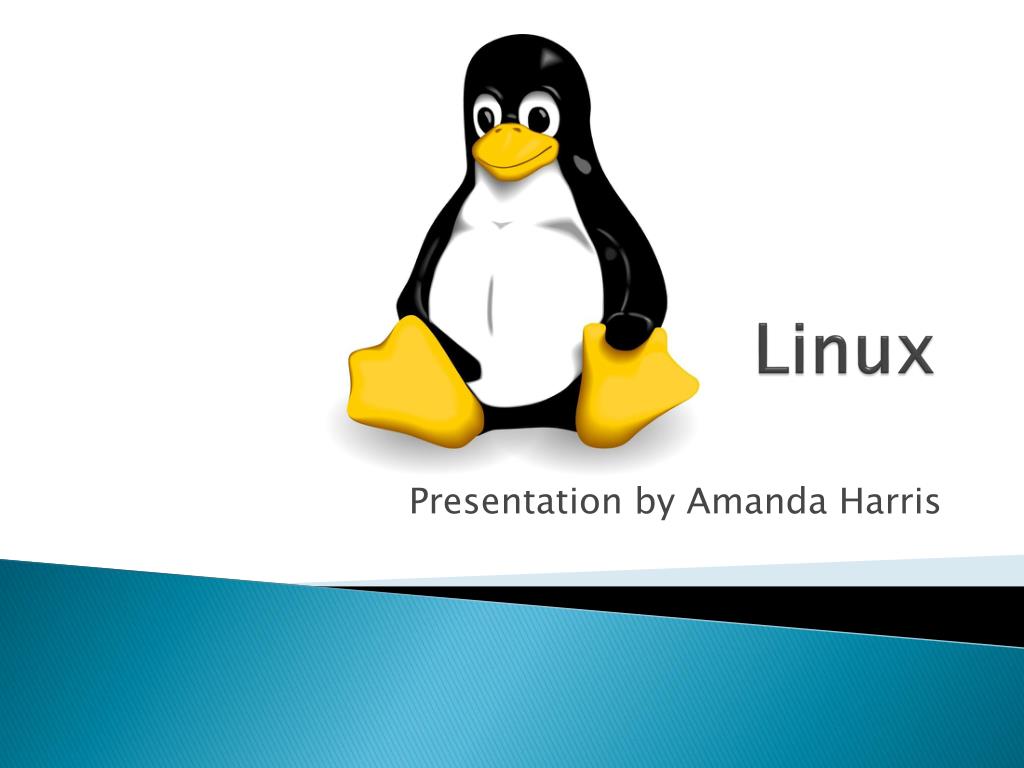 Linux

Presentation by Amanda Harris